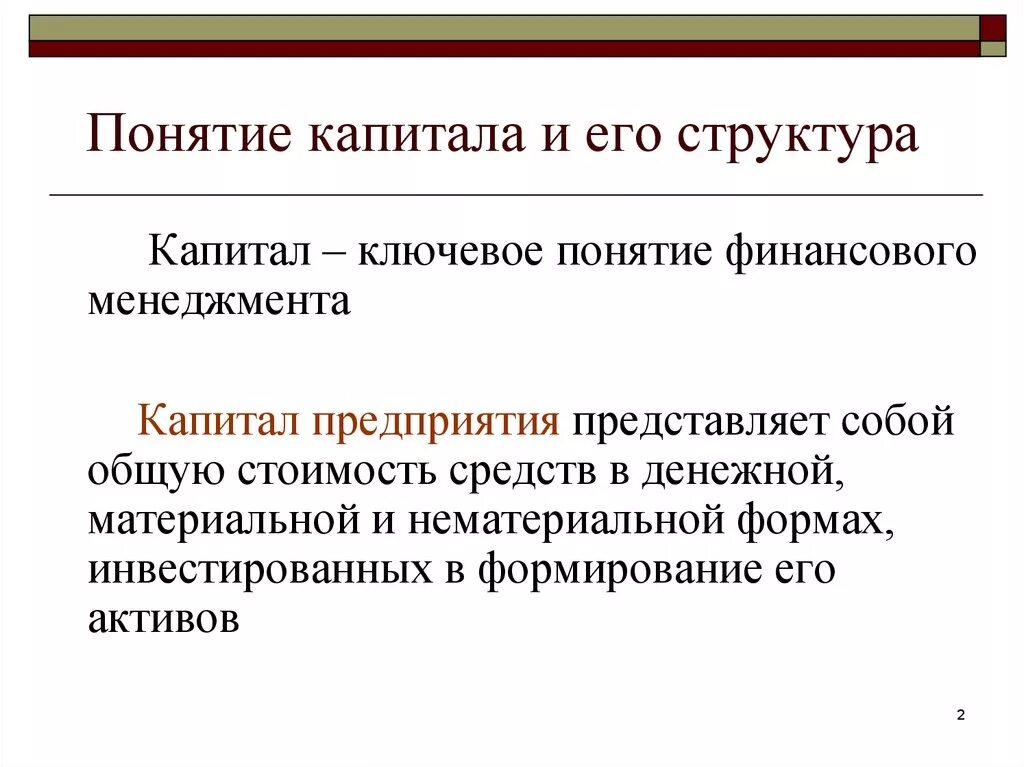 Понятие капитала и его структура

Капитал – ключевое понятие финансового менеджмента

Капитал предприятия представляет собой общую стоимость средств в денежной, материальной и нематериальной формах, инвестированных в формирование его активов

2